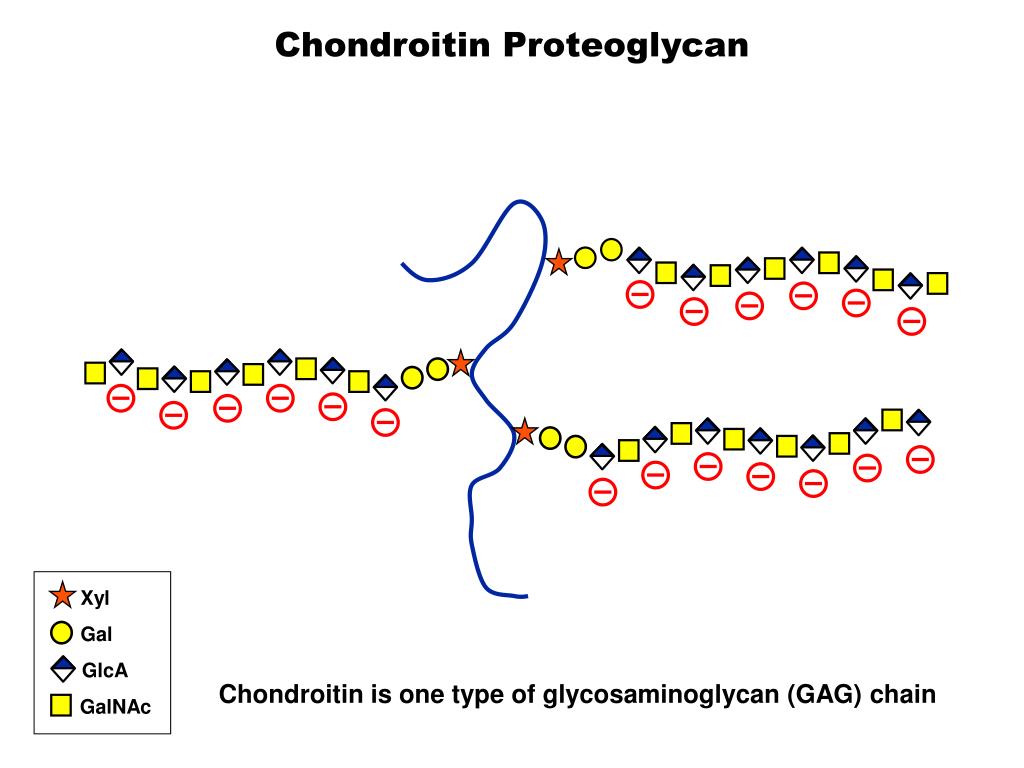 Chondroitin Proteoglycan

Xyl
Gal
GlcA
GalNAc

Chondroitin is one type of glycosaminoglycan (GAG) chain